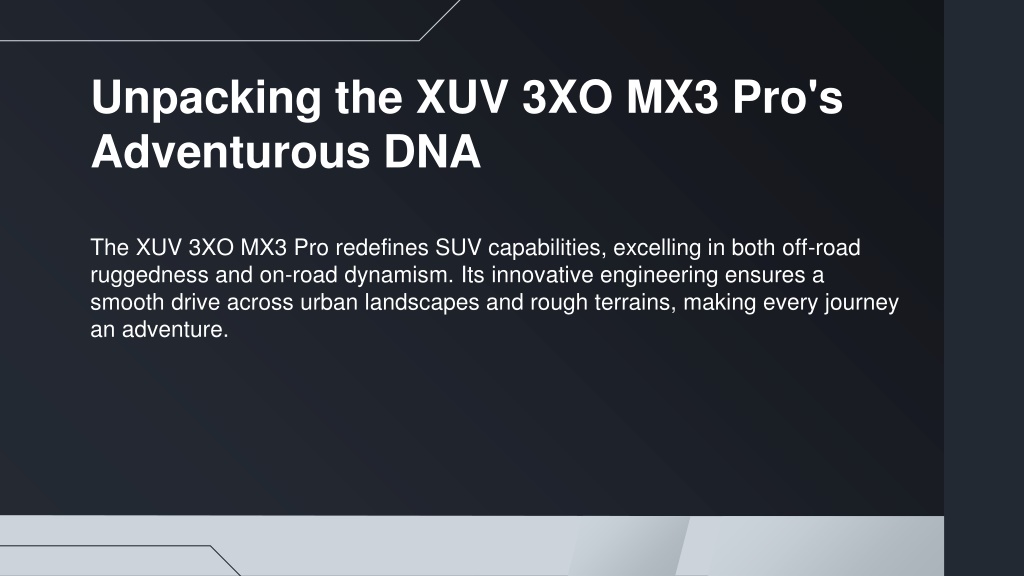 Unpacking the XUV 3XO MX3 Pro's Adventurous DNA

The XUV 3XO MX3 Pro redefines SUV capabilities, excelling in both off-road ruggedness and on-road dynamism. Its innovative engineering ensures a smooth drive across urban landscapes and rough terrains, making every journey an adventure.